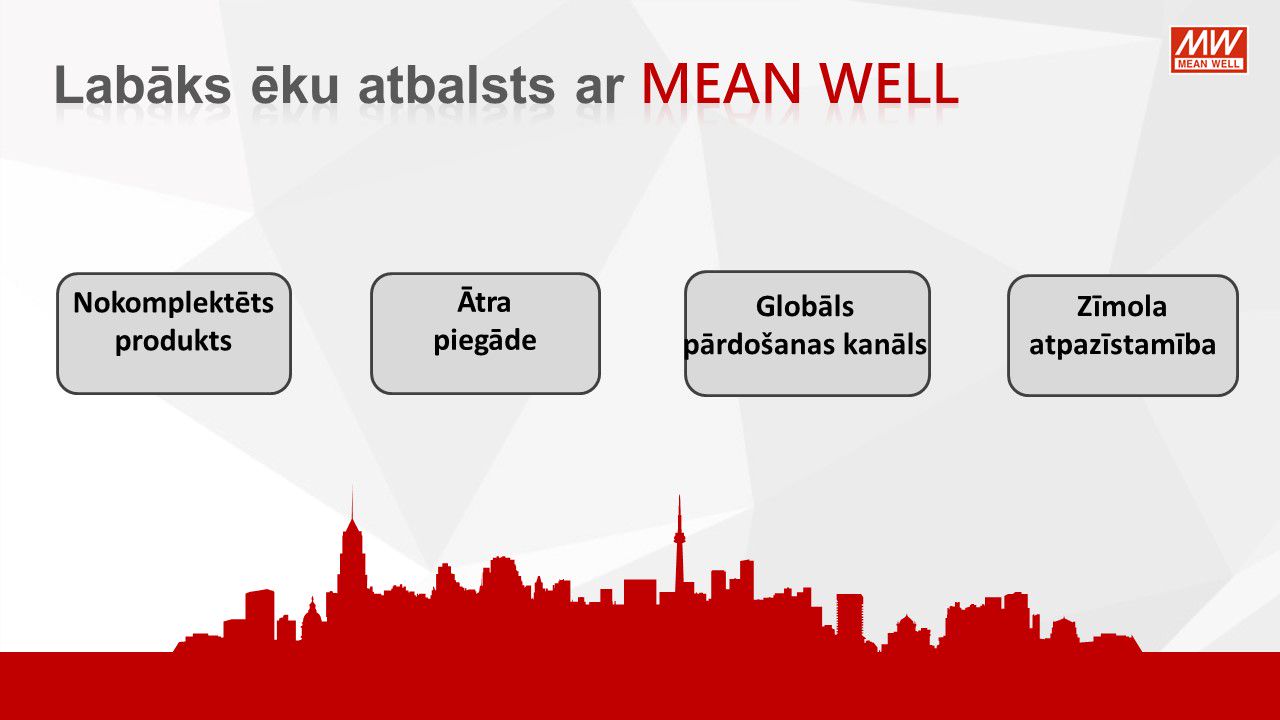 MW
MEAN WELL

Labāks ēku atbalsts ar MEAN WELL

Nokomplektēts produkts

Ātra piegāde

Globāls pārdošanas kanāls

Zīmola atpazīstamība